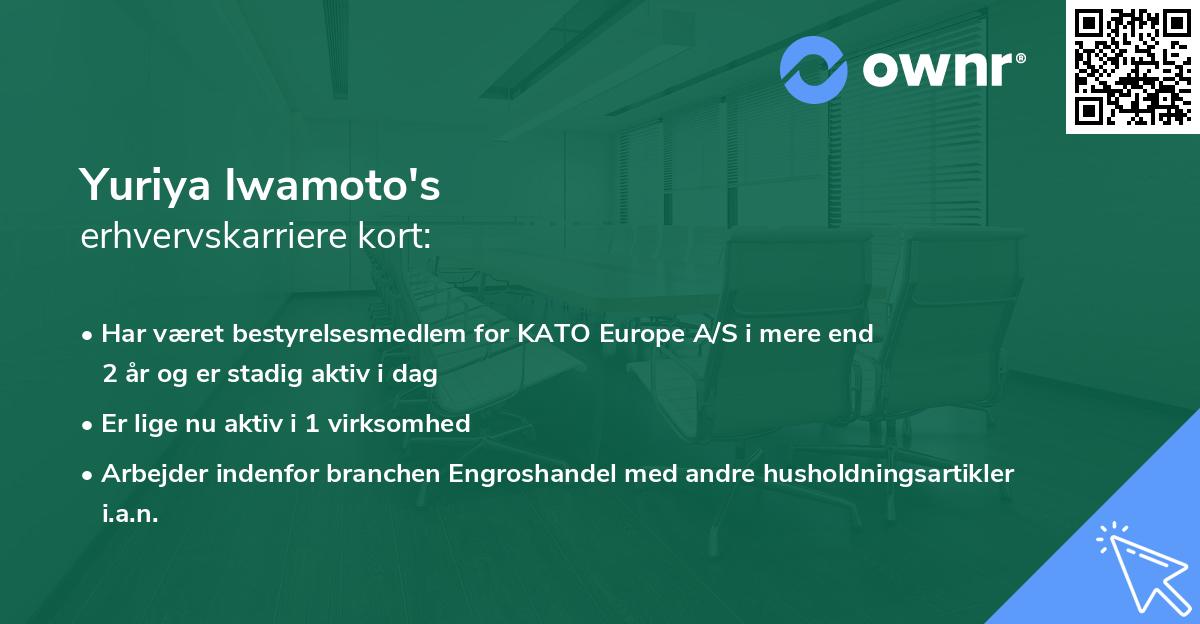 ownr®

Yuriya Iwamoto's
erhvervskarriere kort:

• Har været bestyrelsesmedlem for KATO Europe A/S i mere end 2 år og er stadig aktiv i dag

• Er lige nu aktiv i 1 virksomhed

• Arbejder indenfor branchen Engroshandel med andre husholdningsartikler i.a.n.